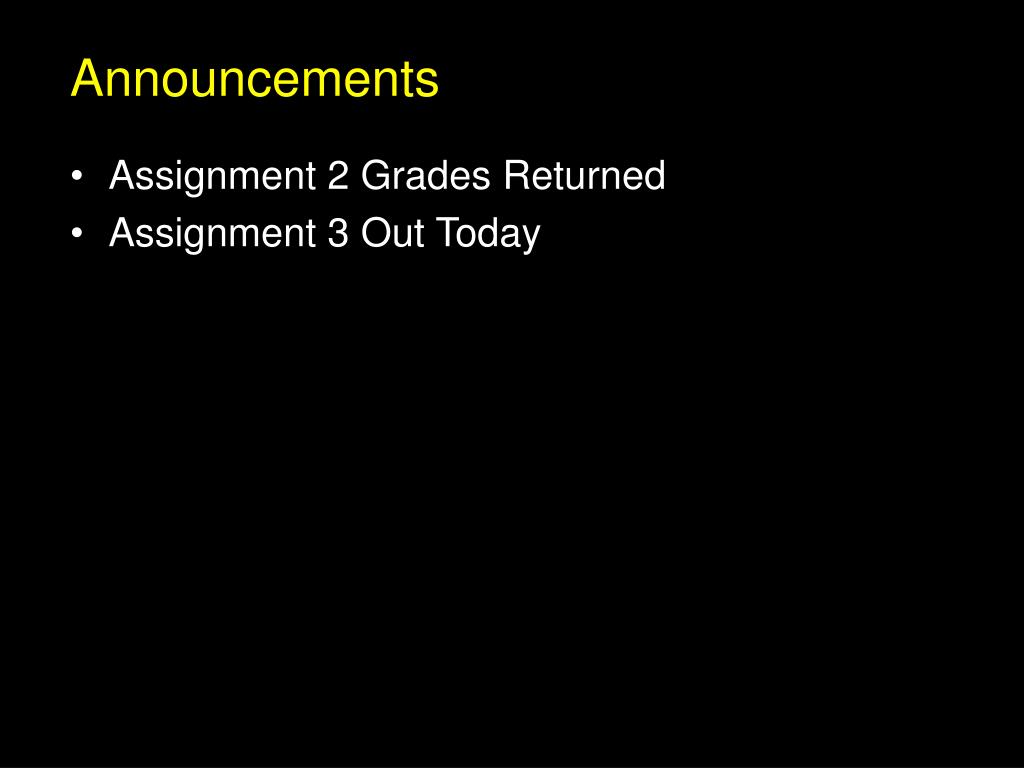 Announcements

• Assignment 2 Grades Returned
• Assignment 3 Out Today